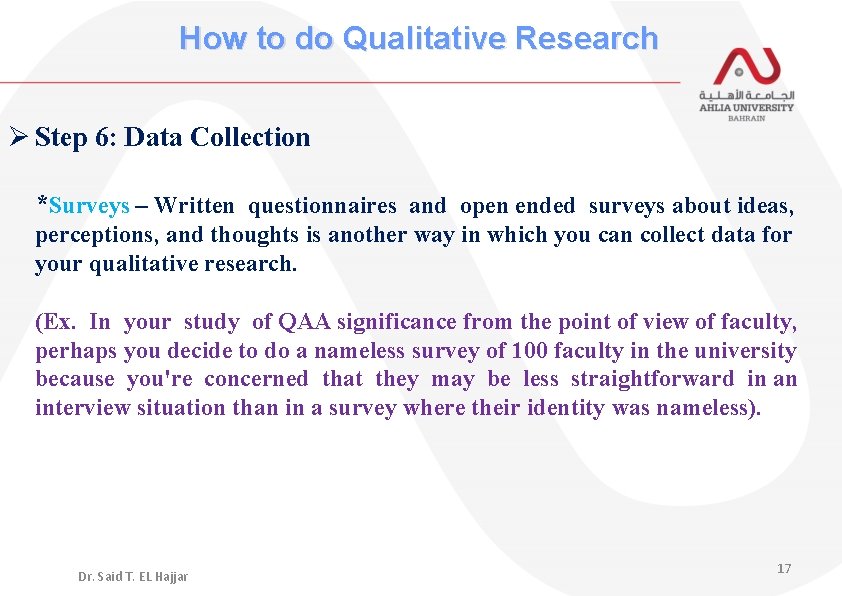 How to do Qualitative Research

الجامعة الأهلية
AHLIA UNIVERSITY
BAHRAIN

➢ Step 6: Data Collection

*Surveys – Written questionnaires and open ended surveys about ideas, perceptions, and thoughts is another way in which you can collect data for your qualitative research.

(Ex. In your study of QAA significance from the point of view of faculty, perhaps you decide to do a nameless survey of 100 faculty in the university because you're concerned that they may be less straightforward in an interview situation than in a survey where their identity was nameless).

Dr. Said T. EL Hajjar

17